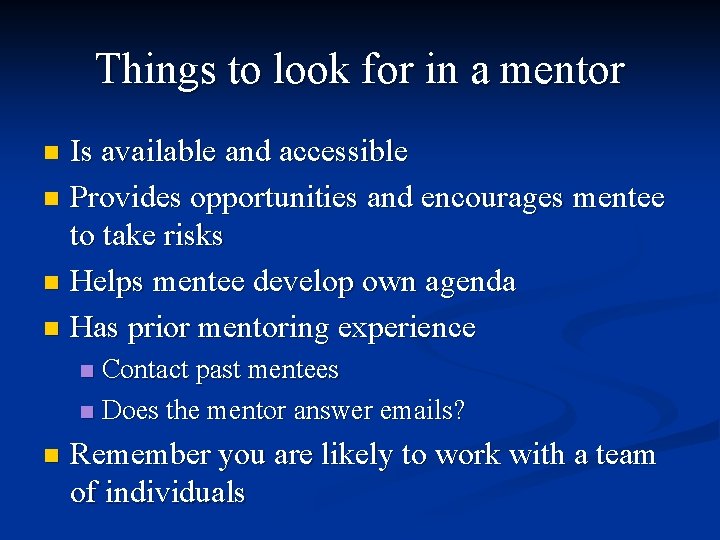 Things to look for in a mentor

- Is available and accessible
- Provides opportunities and encourages mentee to take risks
- Helps mentee develop own agenda
- Has prior mentoring experience
  - Contact past mentees
  - Does the mentor answer emails?
- Remember you are likely to work with a team of individuals